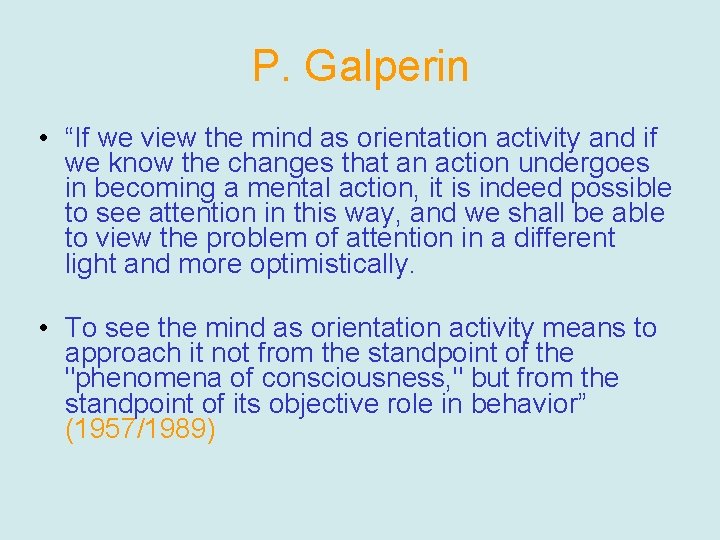 P. Galperin

• “If we view the mind as orientation activity and if we know the changes that an action undergoes in becoming a mental action, it is indeed possible to see attention in this way, and we shall be able to view the problem of attention in a different light and more optimistically.

• To see the mind as orientation activity means to approach it not from the standpoint of the "phenomena of consciousness," but from the standpoint of its objective role in behavior” (1957/1989)